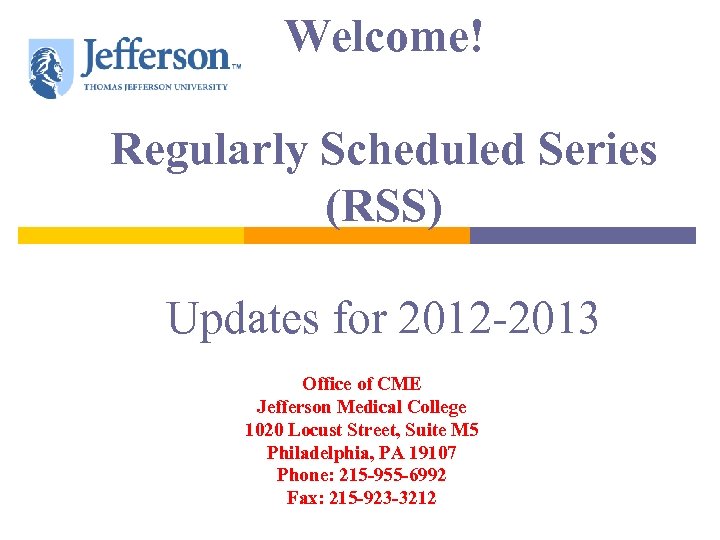 Jefferson™
THOMAS JEFFERSON UNIVERSITY

Welcome!

Regularly Scheduled Series (RSS)

Updates for 2012-2013

Office of CME
Jefferson Medical College
1020 Locust Street, Suite M5
Philadelphia, PA 19107
Phone: 215-955-6992
Fax: 215-923-3212